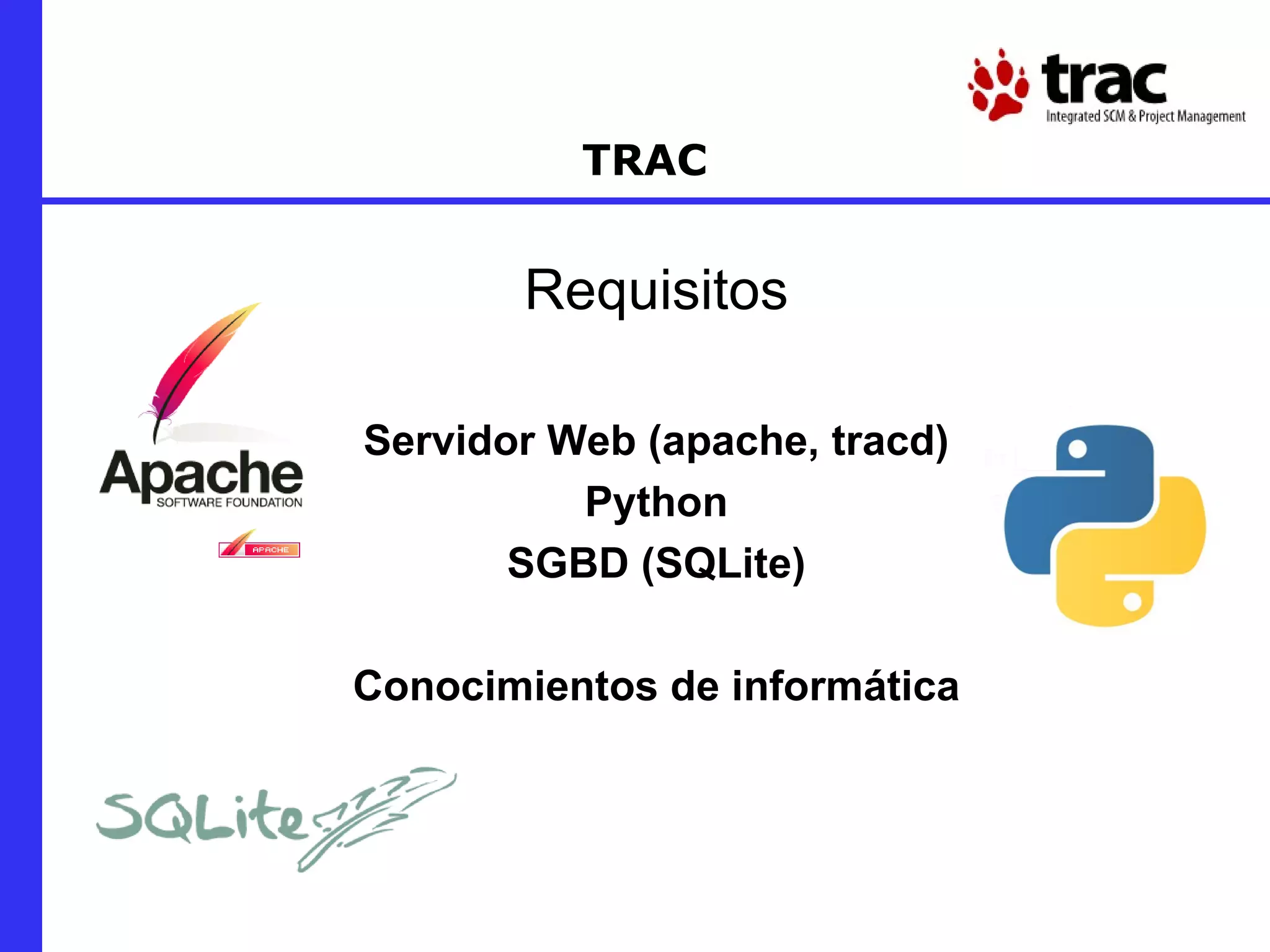 trac
Integrated SCM & Project Management

TRAC

Requisitos

Apache
SOFTWARE FOUNDATION
APACHE

Servidor Web (apache, tracd)
Python
SGBD (SQLite)

Conocimientos de informática

SQLite